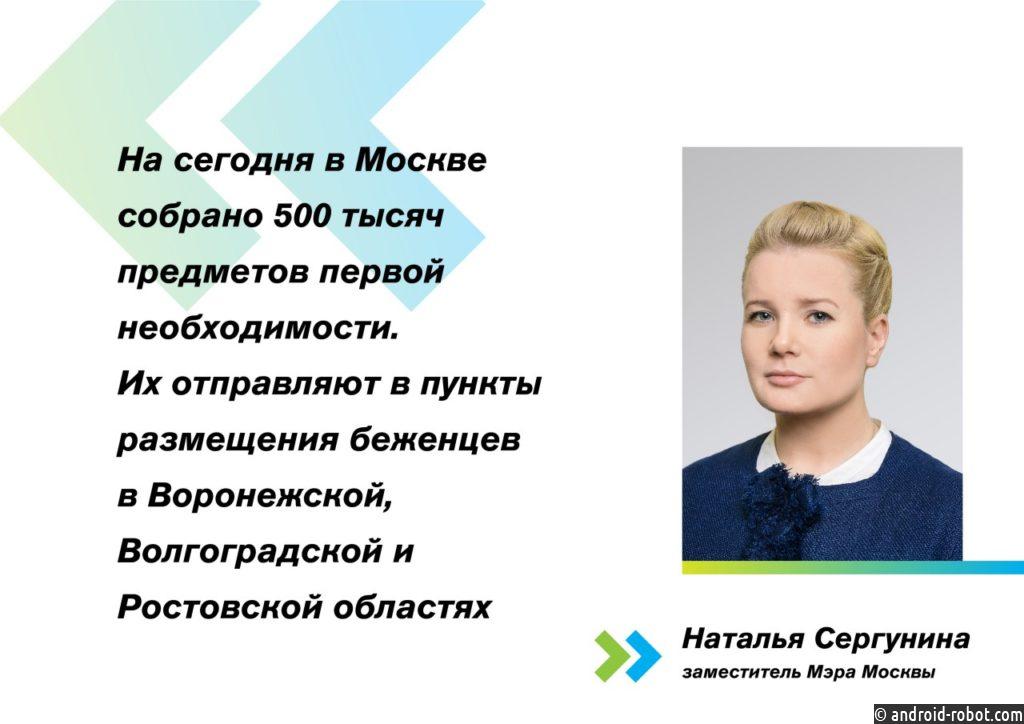 На сегодня в Москве собрано 500 тысяч предметов первой необходимости.
Их отправляют в пункты размещения беженцев в Воронежской, Волгоградской и Ростовской областях

Наталья Сергунина
заместитель Мэра Москвы

© android-robot.com